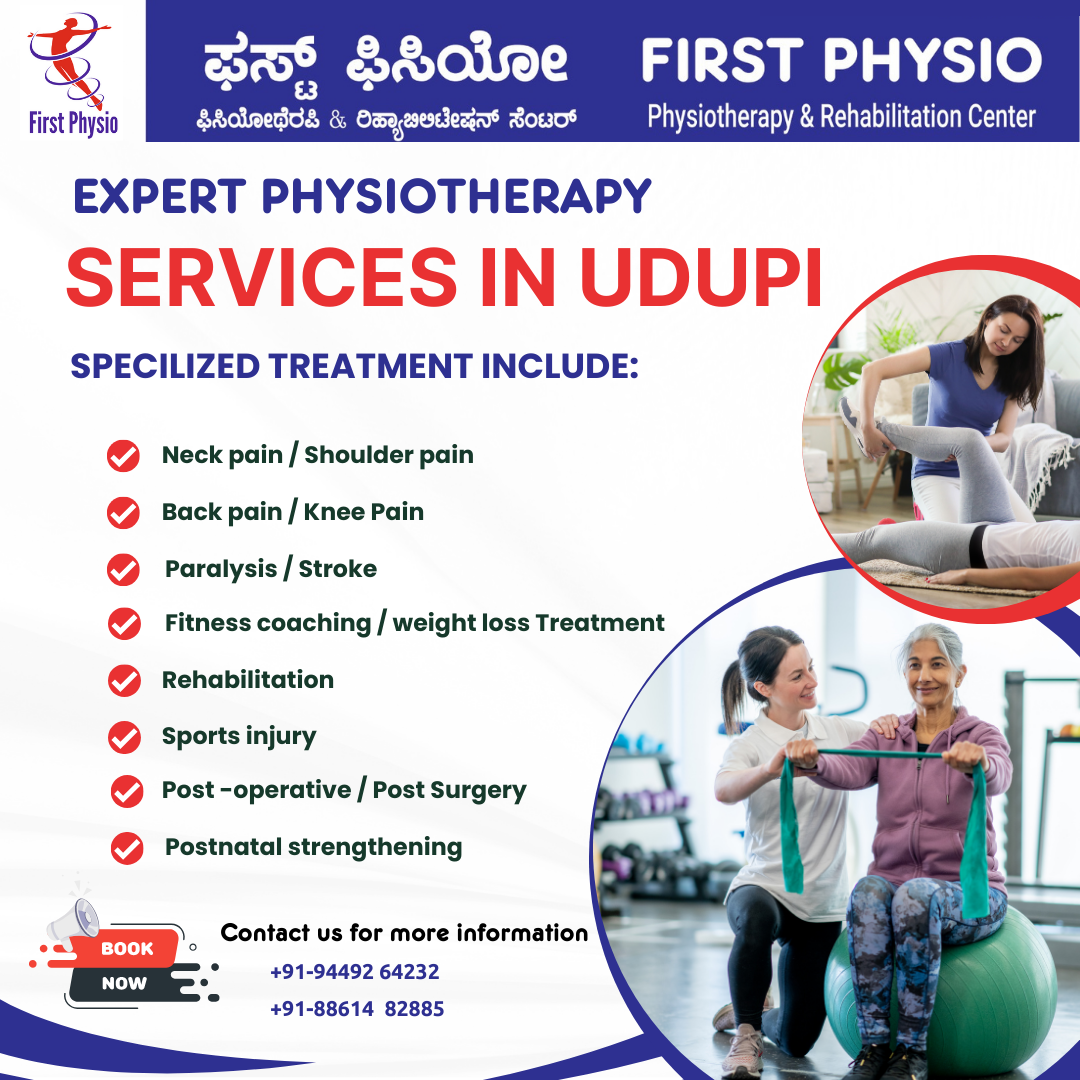 First Physio

ಫಸ್ಟ್ ಫಿಸಿಯೋ
ಫಿಸಿಯೋಥೆರಪಿ & ರಿಹ್ಯಾಬಿಲಿಟೇಷನ್ ಸೆಂಟರ್

FIRST PHYSIO
Physiotherapy & Rehabilitation Center

EXPERT PHYSIOTHERAPY
SERVICES IN UDUPI

SPECILIZED TREATMENT INCLUDE:

Neck pain / Shoulder pain
Back pain / Knee Pain
Paralysis / Stroke
Fitness coaching / weight loss Treatment
Rehabilitation
Sports injury
Post -operative / Post Surgery
Postnatal strengthening

BOOK NOW

Contact us for more information
+91-94492 64232
+91-88614 82885